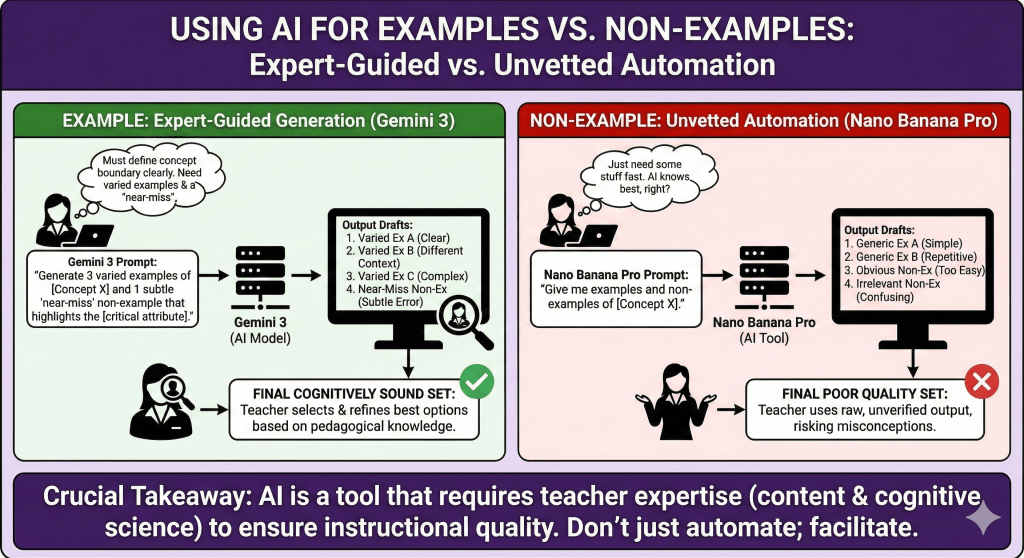 USING AI FOR EXAMPLES VS. NON-EXAMPLES:
Expert-Guided vs. Unvetted Automation

EXAMPLE: Expert-Guided Generation (Gemini 3)

Must define concept boundary clearly. Need varied examples & a "near-miss".

Gemini 3 Prompt:
"Generate 3 varied examples of [Concept X] and 1 subtle 'near-miss' non-example that highlights the [critical attribute]."

Gemini 3
(AI Model)

Output Drafts:
1. Varied Ex A (Clear)
2. Varied Ex B (Different Context)
3. Varied Ex C (Complex)
4. Near-Miss Non-Ex (Subtle Error)

FINAL COGNITIVELY SOUND SET:
Teacher selects & refines best options based on pedagogical knowledge.

NON-EXAMPLE: Unvetted Automation (Nano Banana Pro)

Just need some stuff fast. AI knows best, right?

Nano Banana Pro Prompt:
"Give me examples and non-examples of [Concept X]."

Nano Banana Pro
(AI Tool)

Output Drafts:
1. Generic Ex A (Simple)
2. Generic Ex B (Repetitive)
3. Obvious Non-Ex (Too Easy)
4. Irrelevant Non-Ex (Confusing)

FINAL POOR QUALITY SET:
Teacher uses raw, unverified output, risking misconceptions.

Crucial Takeaway: AI is a tool that requires teacher expertise (content & cognitive science) to ensure instructional quality. Don't just automate; facilitate.